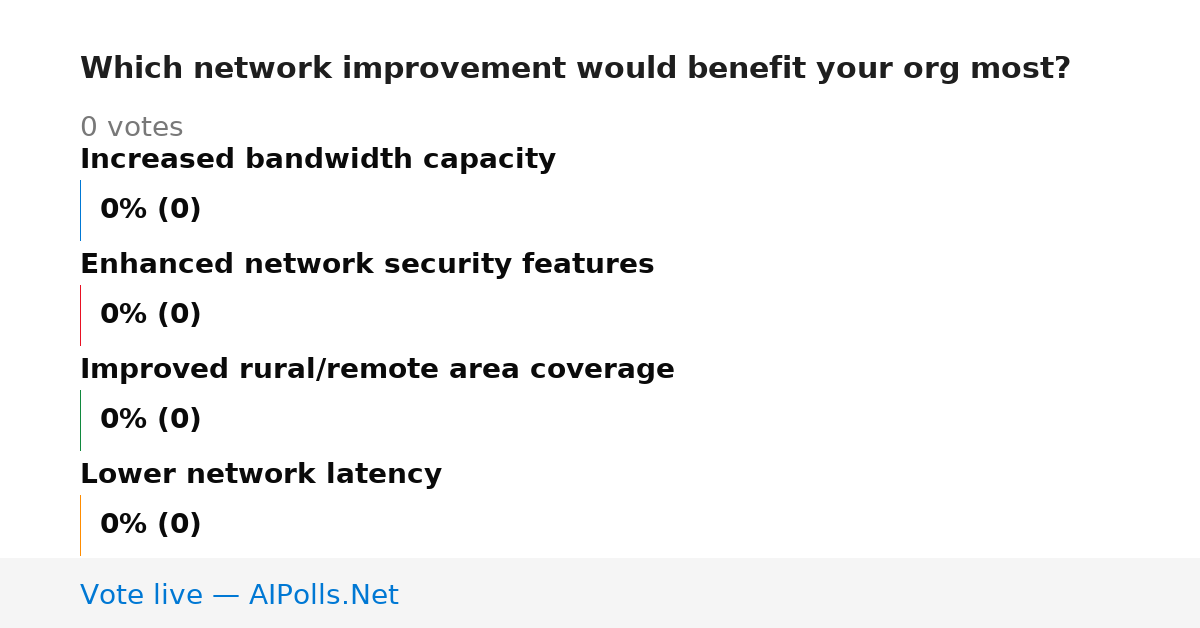 Which network improvement would benefit your org most?

0 votes

Increased bandwidth capacity

0% (0)

Enhanced network security features

0% (0)

Improved rural/remote area coverage

0% (0)

Lower network latency

0% (0)

Vote live — AIPolls.Net